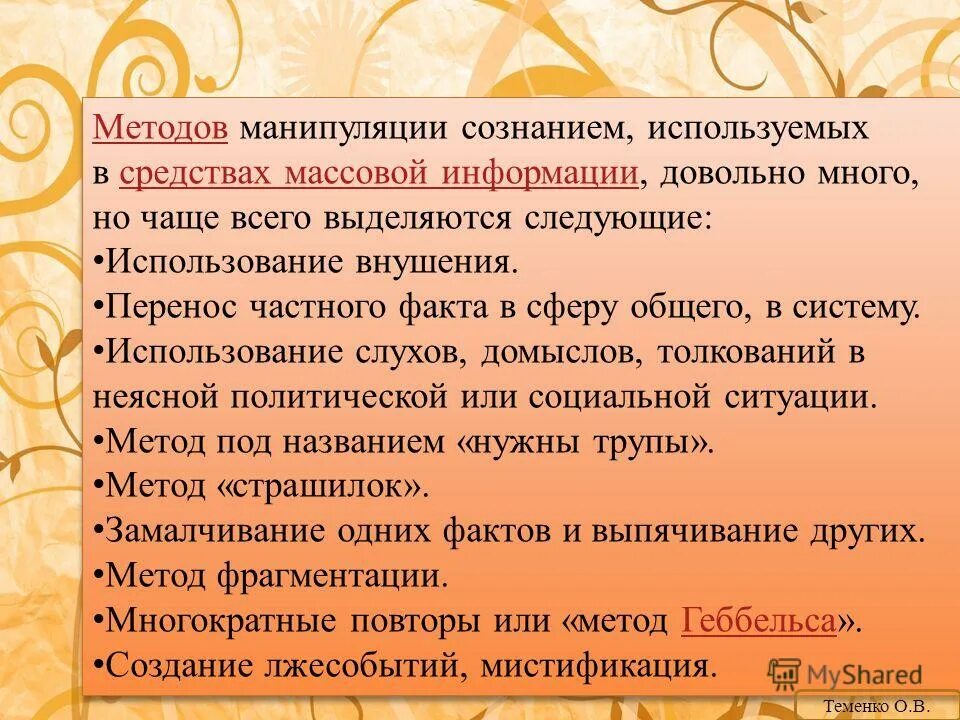 Методов манипуляции сознанием, используемых в средствах массовой информации, довольно много, но чаще всего выделяются следующие:
•Использование внушения.
•Перенос частного факта в сферу общего, в систему.
•Использование слухов, домыслов, толкований в неясной политической или социальной ситуации.
•Метод под названием «нужны трупы».
•Метод «страшилок».
•Замалчивание одних фактов и выпячивание других.
•Метод фрагментации.
•Многократные повторы или «метод Геббельса».
•Создание лжесобытий, мистификация.

MyShared

Теменко О.В.